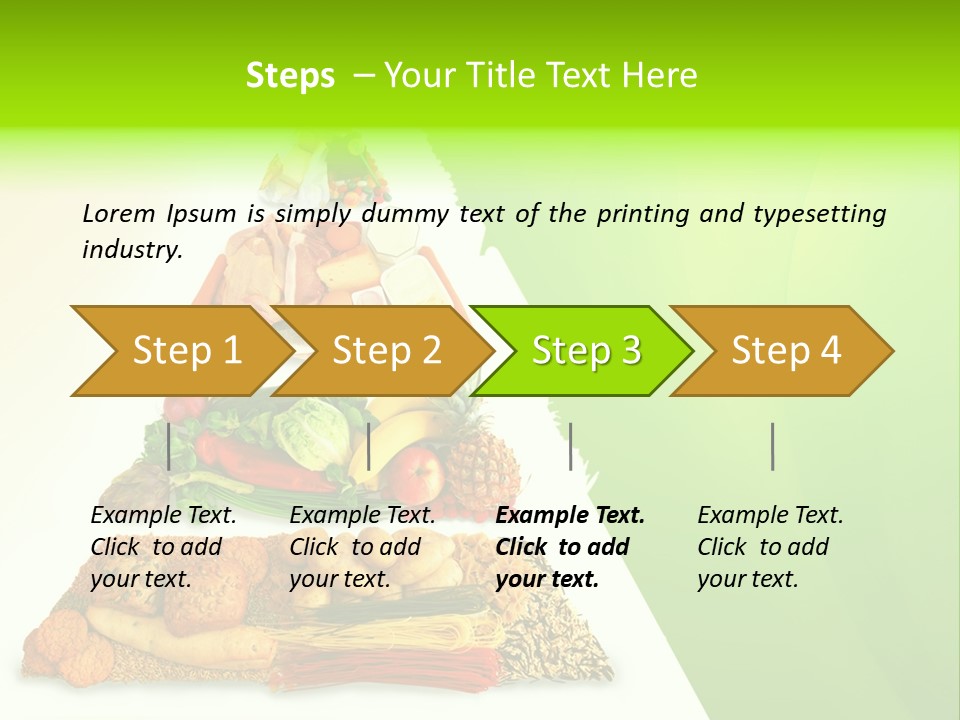 Steps – Your Title Text Here

Lorem Ipsum is simply dummy text of the printing and typesetting industry.

Step 1

Step 2

Step 3

Step 4

Example Text. Click to add your text.

Example Text. Click to add your text.

Example Text. Click to add your text.

Example Text. Click to add your text.